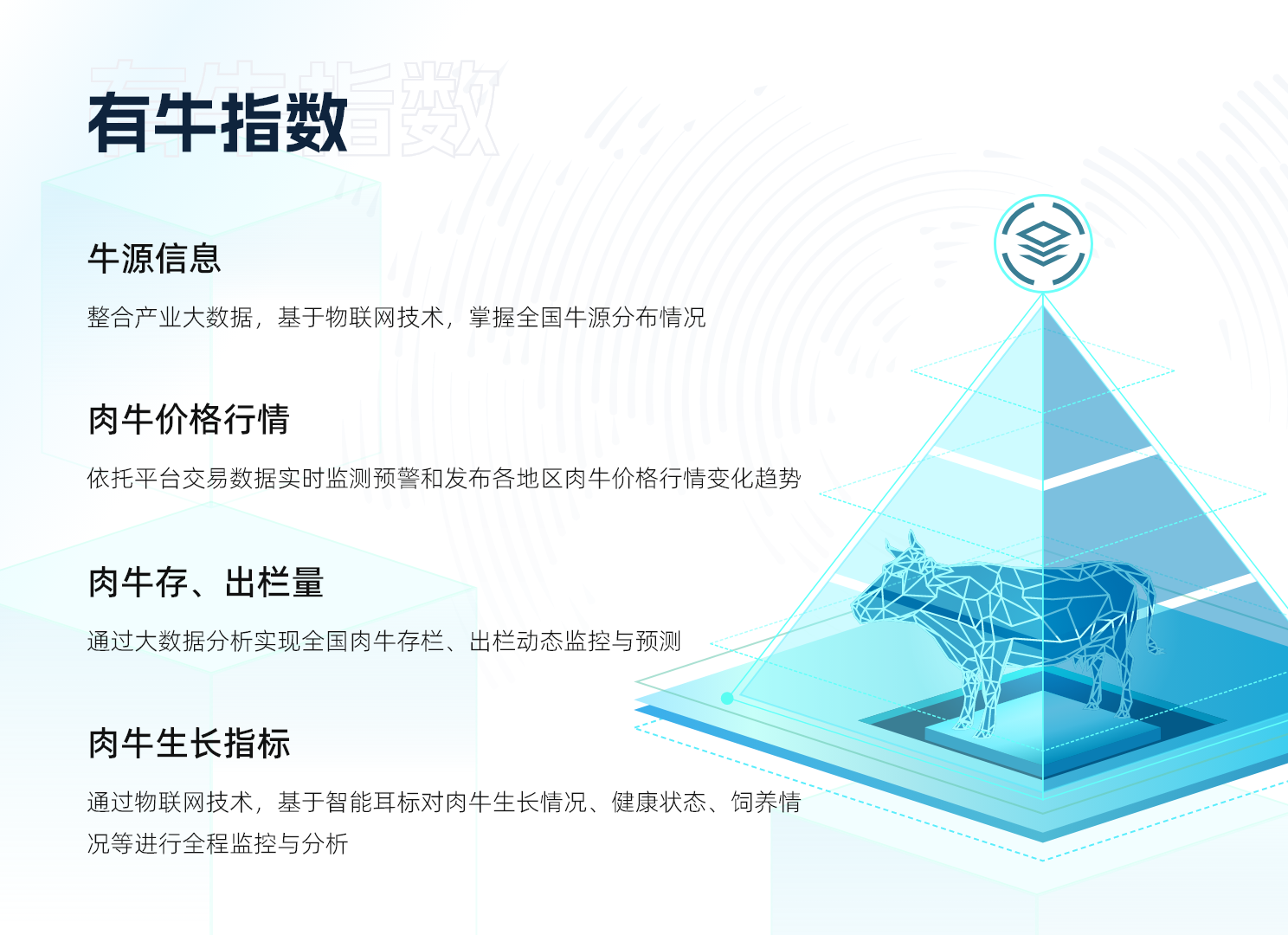 有牛指数

牛源信息

整合产业大数据，基于物联网技术，掌握全国牛源分布情况

肉牛价格行情

依托平台交易数据实时监测预警和发布各地区肉牛价格行情变化趋势

肉牛存、出栏量

通过大数据分析实现全国肉牛存栏、出栏动态监控与预测

肉牛生长指标

通过物联网技术，基于智能耳标对肉牛生长情况、健康状态、饲养情况等进行全程监控与分析